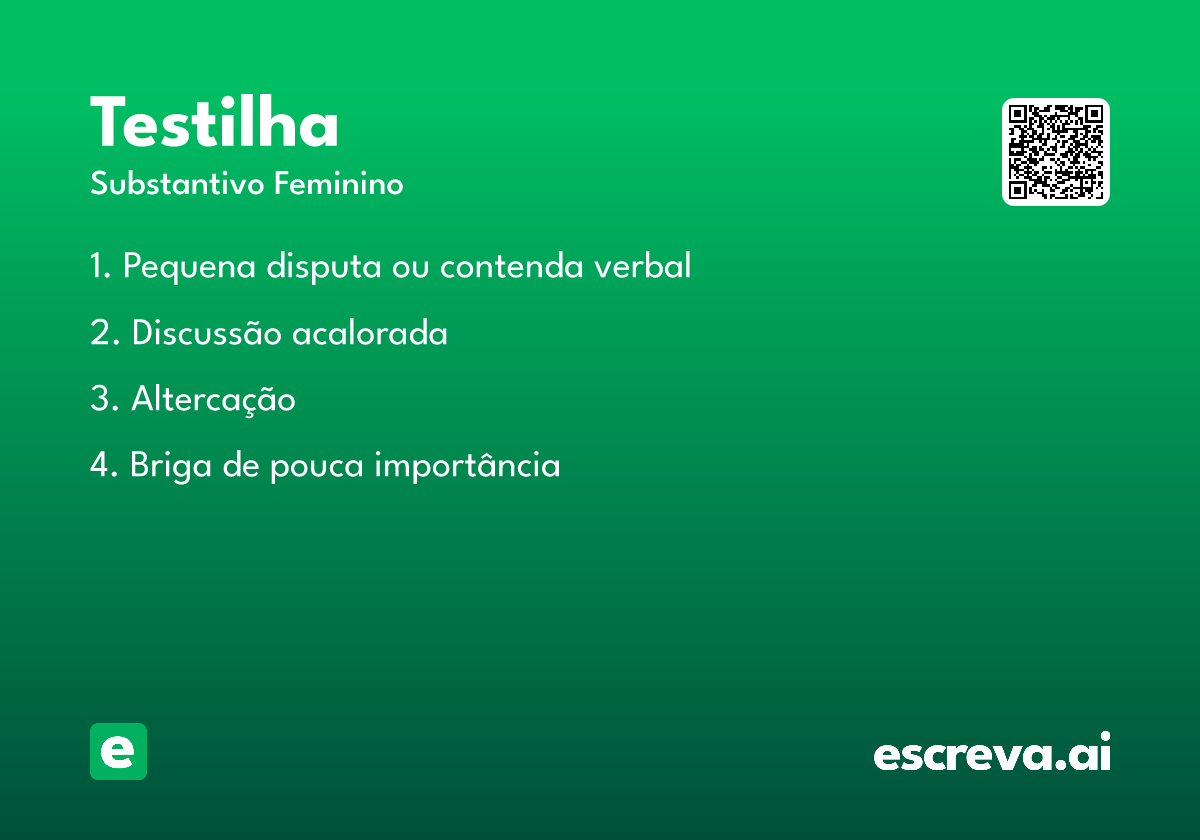 Testilha
Substantivo Feminino

1. Pequena disputa ou contenda verbal

2. Discussão acalorada

3. Altercação

4. Briga de pouca importância

e

escreva.ai